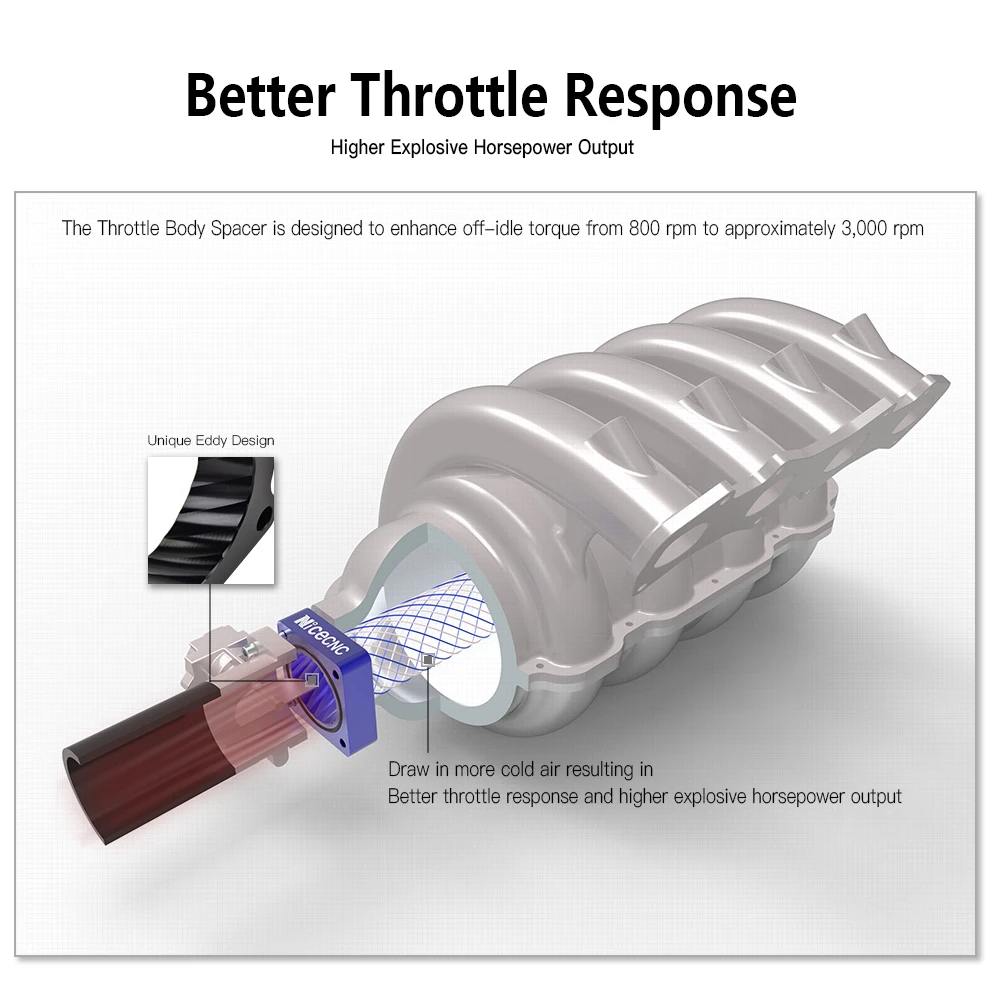 Better Throttle Response

Higher Explosive Horsepower Output

The Throttle Body Spacer is designed to enhance off-idle torque from 800 rpm to approximately 3,000 rpm

Unique Eddy Design

NiceCNC

Draw in more cold air resulting in
Better throttle response and higher explosive horsepower output